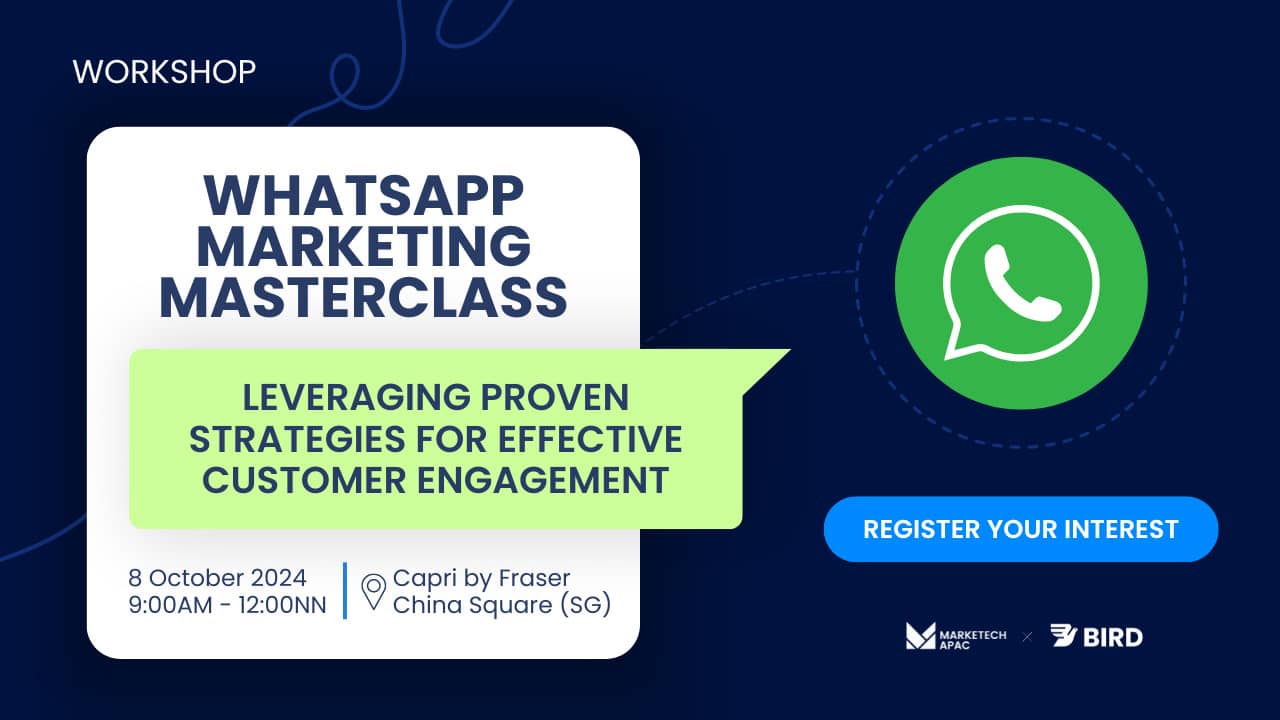 WORKSHOP

WHATSAPP MARKETING MASTERCLASS

LEVERAGING PROVEN STRATEGIES FOR EFFECTIVE CUSTOMER ENGAGEMENT

8 October 2024
9:00AM - 12:00NN

Capri by Fraser
China Square (SG)

REGISTER YOUR INTEREST

MARKETECH APAC × BIRD